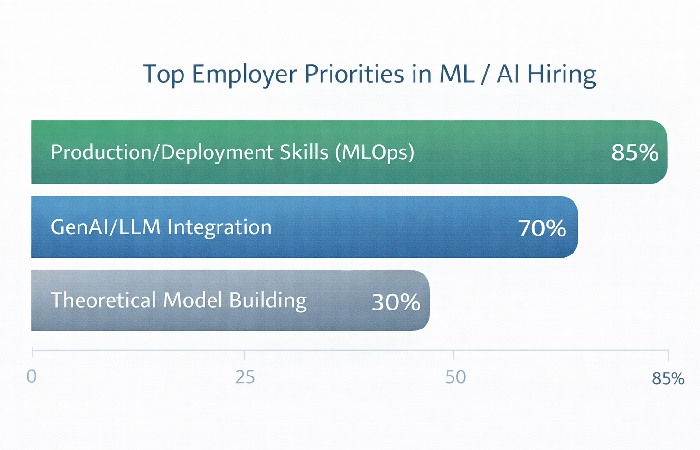 Top Employer Priorities in ML / AI Hiring

Production/Deployment Skills (MLOps) 85%

GenAI/LLM Integration 70%

Theoretical Model Building 30%

0 25 50 85%